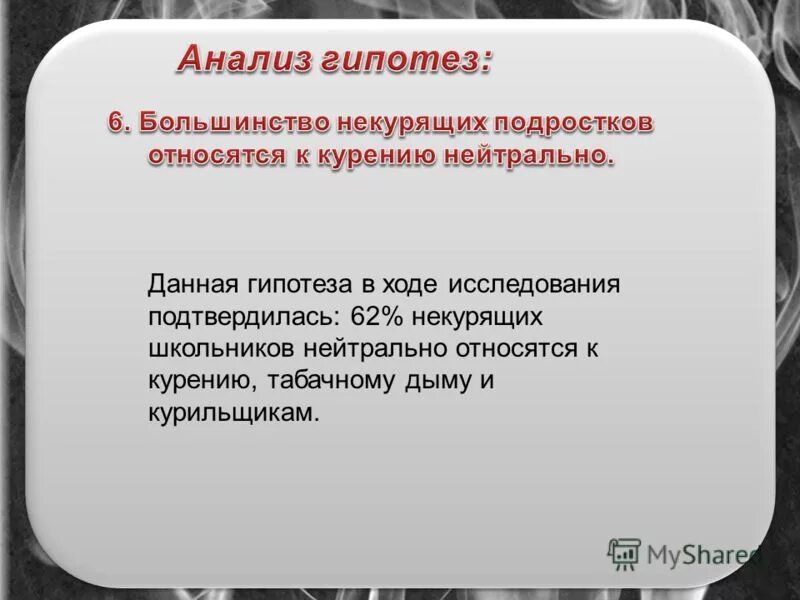 Анализ гипотез:

6. Большинство некурящих подростков относятся к курению нейтрально.

Данная гипотеза в ходе исследования подтвердилась: 62% некурящих школьников нейтрально относятся к курению, табачному дыму и курильщикам.

MyShared